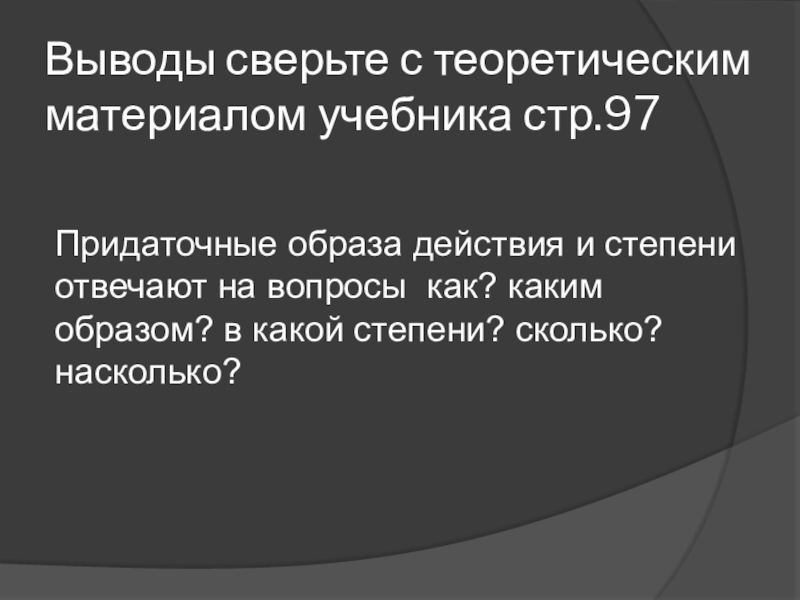 Выводы сверьте с теоретическим материалом учебника стр.97

Придаточные образа действия и степени отвечают на вопросы как? каким образом? в какой степени? сколько? насколько?